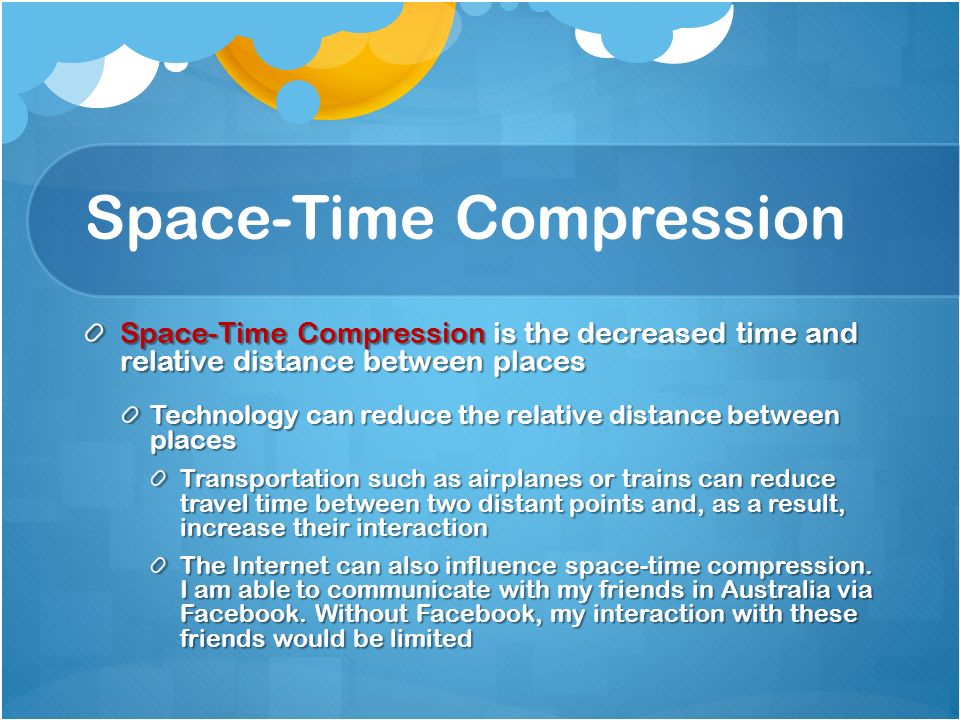 Space-Time Compression

Space-Time Compression is the decreased time and relative distance between places

Technology can reduce the relative distance between places

Transportation such as airplanes or trains can reduce travel time between two distant points and, as a result, increase their interaction

The Internet can also influence space-time compression. I am able to communicate with my friends in Australia via Facebook. Without Facebook, my interaction with these friends would be limited